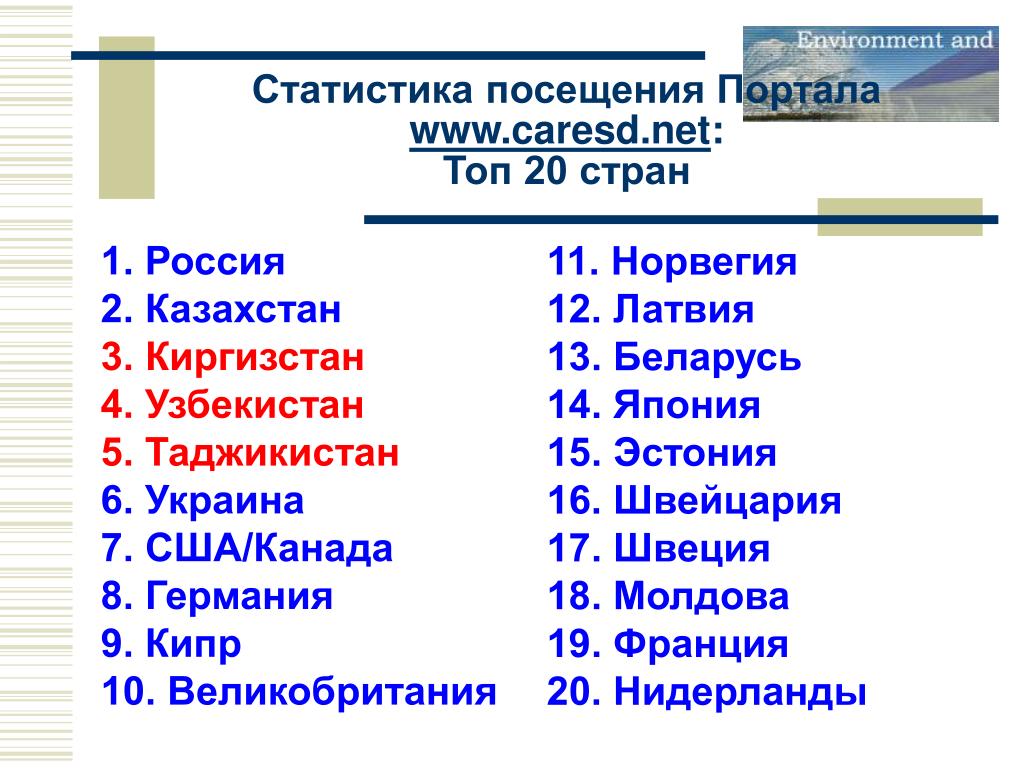 Environment and

Статистика посещения Портала www.caresd.net: Топ 20 стран

1. Россия
2. Казахстан
3. Киргизстан
4. Узбекистан
5. Таджикистан
6. Украина
7. США/Канада
8. Германия
9. Кипр
10. Великобритания

11. Норвегия
12. Латвия
13. Беларусь
14. Япония
15. Эстония
16. Швейцария
17. Швеция
18. Молдова
19. Франция
20. Нидерланды